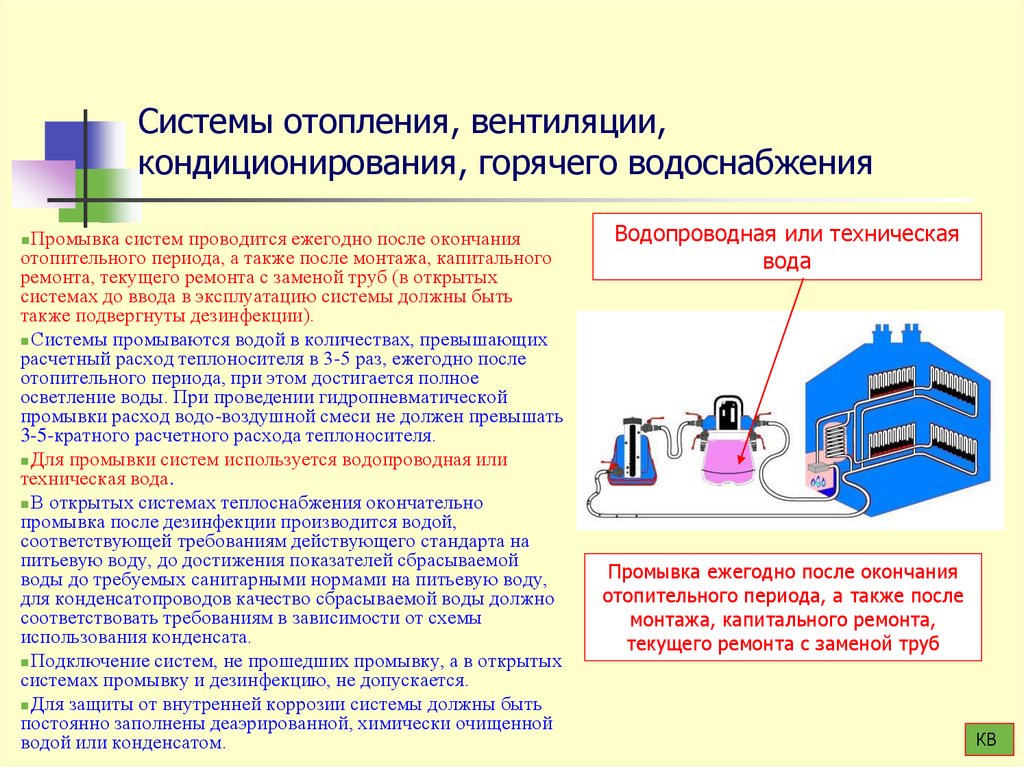 Системы отопления, вентиляции, кондиционирования, горячего водоснабжения

Промывка систем проводится ежегодно после окончания отопительного периода, а также после монтажа, капитального ремонта, текущего ремонта с заменой труб (в открытых системах до ввода в эксплуатацию системы должны быть также подвергнуты дезинфекции).

Системы промываются водой в количествах, превышающих расчетный расход теплоносителя в 3-5 раз, ежегодно после отопительного периода, при этом достигается полное осветление воды. При проведении гидропневматической промывки расход водо-воздушной смеси не должен превышать 3-5-кратного расчетного расхода теплоносителя.

Для промывки систем используется водопроводная или техническая вода.

В открытых системах теплоснабжения окончательно промывка после дезинфекции производится водой, соответствующей требованиям действующего стандарта на питьевую воду, до достижения показателей сбрасываемой воды до требуемых санитарными нормами на питьевую воду, для конденсатопроводов качество сбрасываемой воды должно соответствовать требованиям в зависимости от схемы использования конденсата.

Подключение систем, не прошедших промывку, а в открытых системах промывку и дезинфекцию, не допускается.

Для защиты от внутренней коррозии системы должны быть постоянно заполнены деаэрированной, химически очищенной водой или конденсатом.

Водопроводная или техническая вода

Промывка ежегодно после окончания отопительного периода, а также после монтажа, капитального ремонта, текущего ремонта с заменой труб

КВ